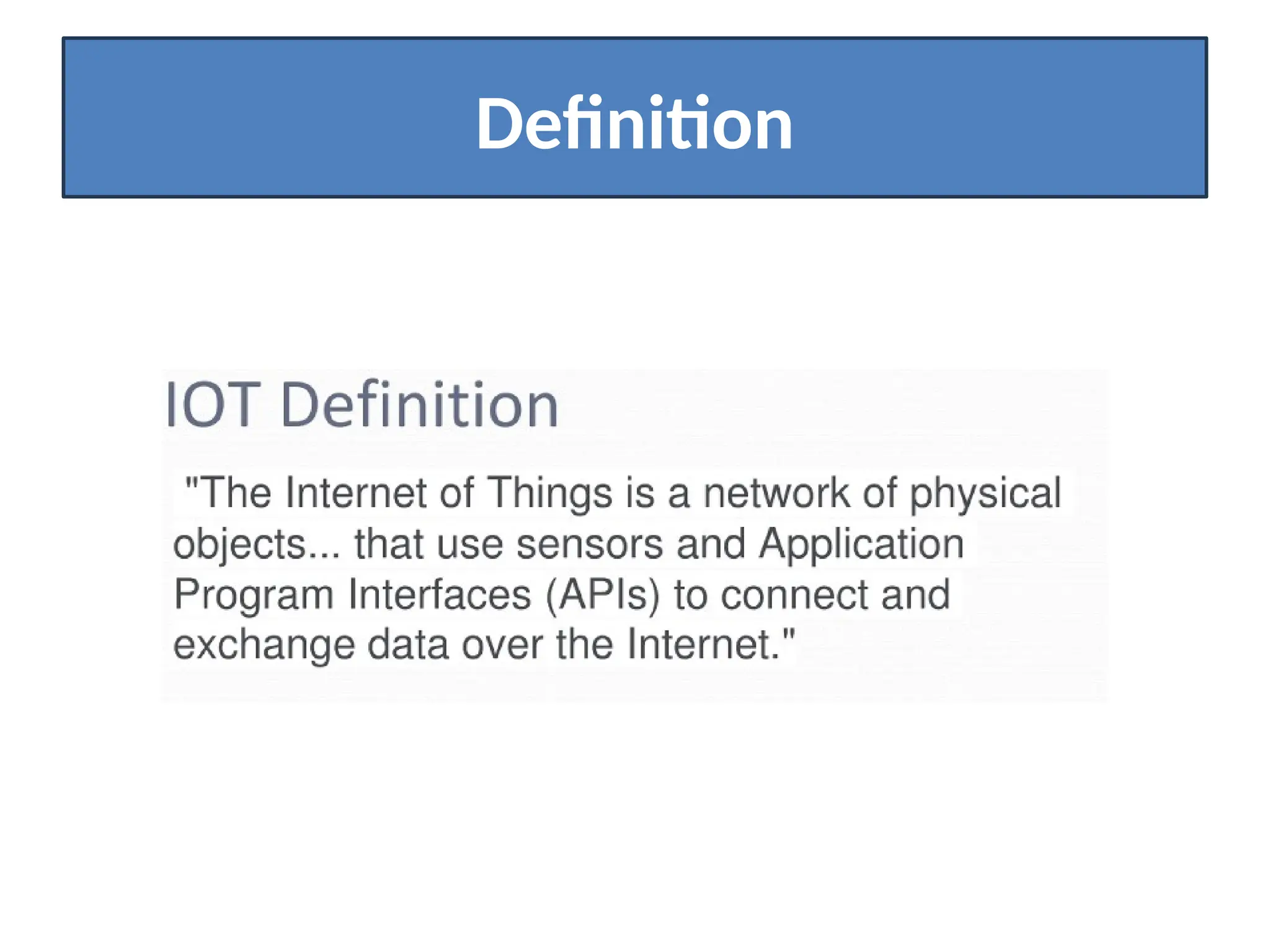 Definition

IOT Definition

"The Internet of Things is a network of physical objects... that use sensors and Application Program Interfaces (APIs) to connect and exchange data over the Internet."